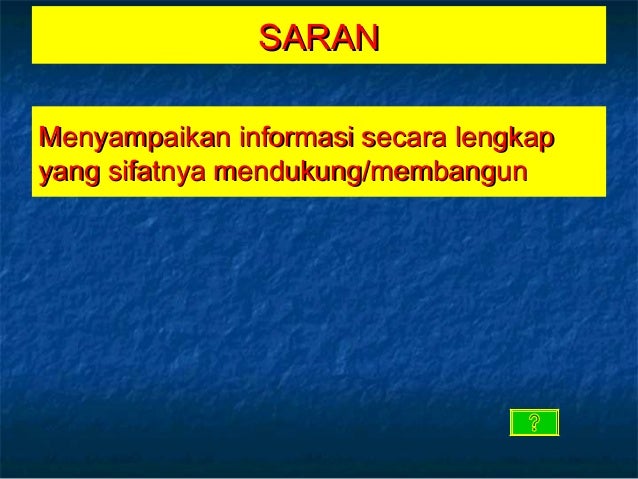 SARAN

Menyampaikan informasi secara lengkap yang sifatnya mendukung/membangun

?